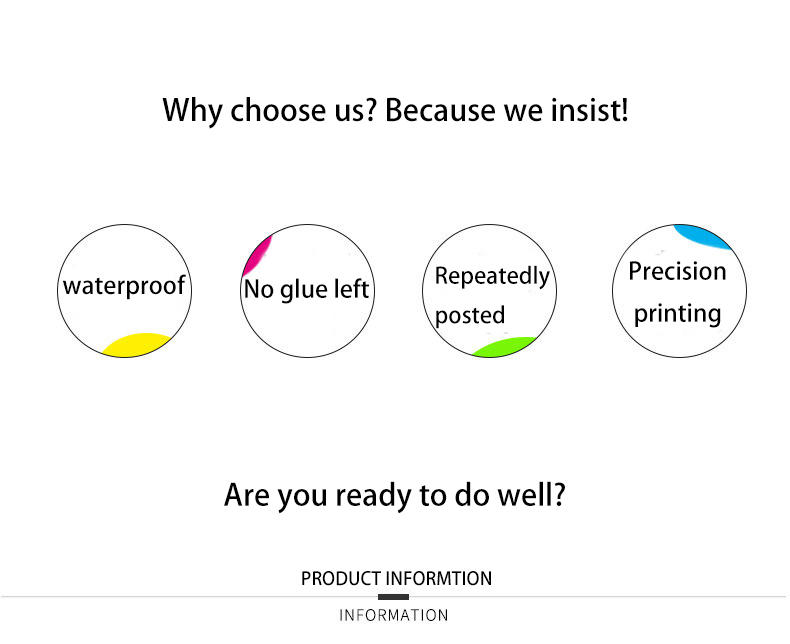 Why choose us? Because we insist!

waterproof

No glue left

Repeatedly posted

Precision printing

Are you ready to do well?

PRODUCT INFORMTION

INFORMATION